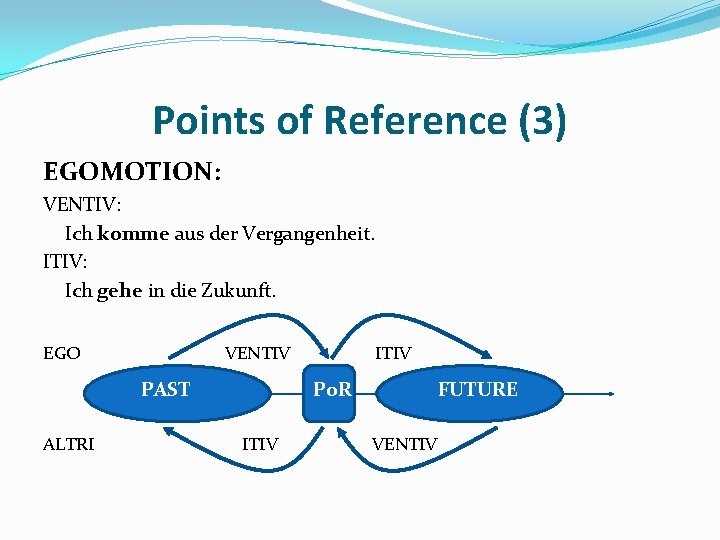 Points of Reference (3)

EGOMOTION:

VENTIV:
Ich komme aus der Vergangenheit.

ITIV:
Ich gehe in die Zukunft.

EGO VENTIV ITIV

PAST PoR FUTURE

ALTRI ITIV VENTIV